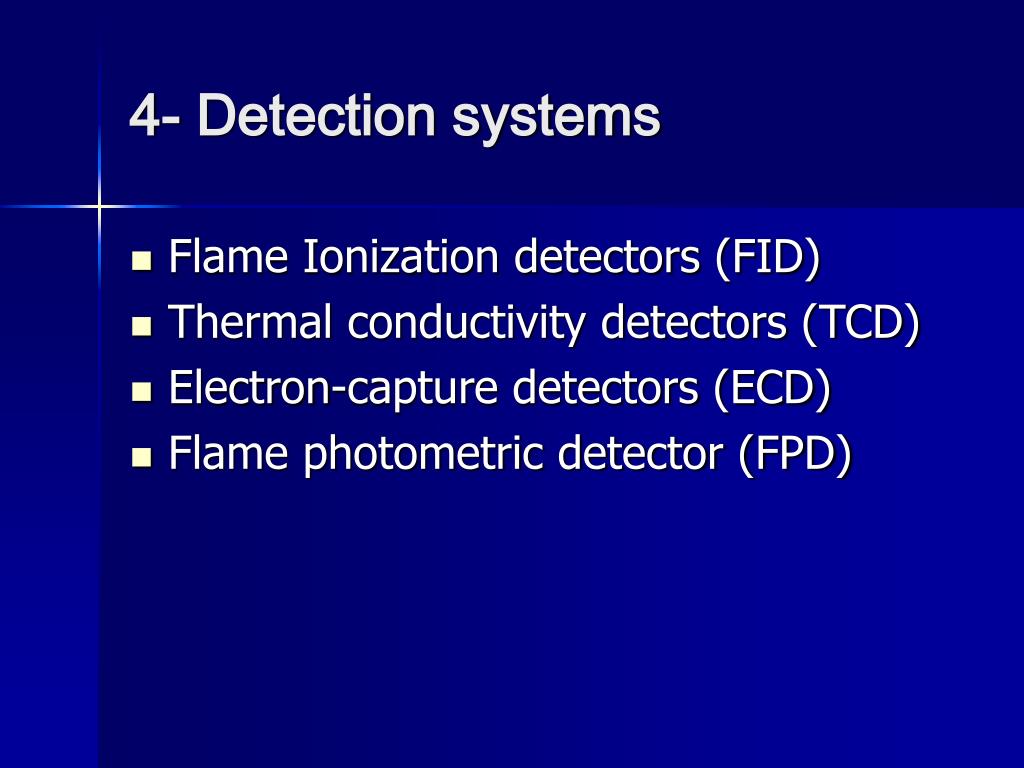 4- Detection systems

- Flame Ionization detectors (FID)
- Thermal conductivity detectors (TCD)
- Electron-capture detectors (ECD)
- Flame photometric detector (FPD)